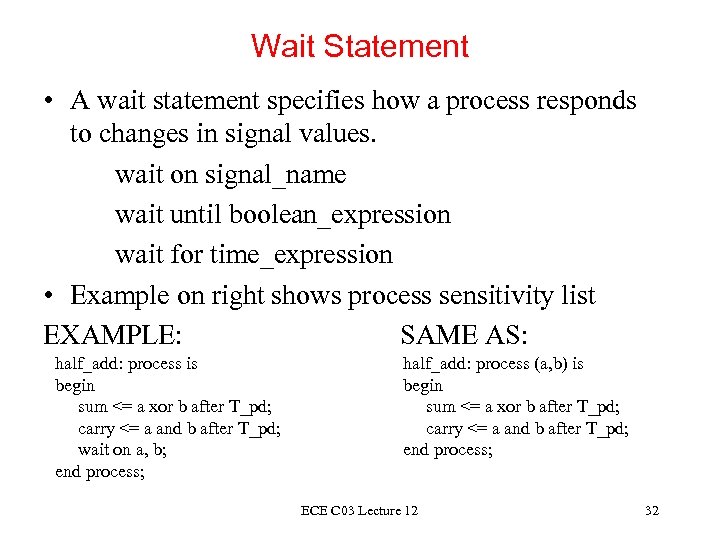 Wait Statement

• A wait statement specifies how a process responds to changes in signal values.

wait on signal_name

wait until boolean_expression

wait for time_expression

• Example on right shows process sensitivity list

EXAMPLE:

half_add: process is
begin
sum <= a xor b after T_pd;
carry <= a and b after T_pd;
wait on a, b;
end process;

SAME AS:

half_add: process (a,b) is
begin
sum <= a xor b after T_pd;
carry <= a and b after T_pd;
end process;

ECE C03 Lecture 12

32